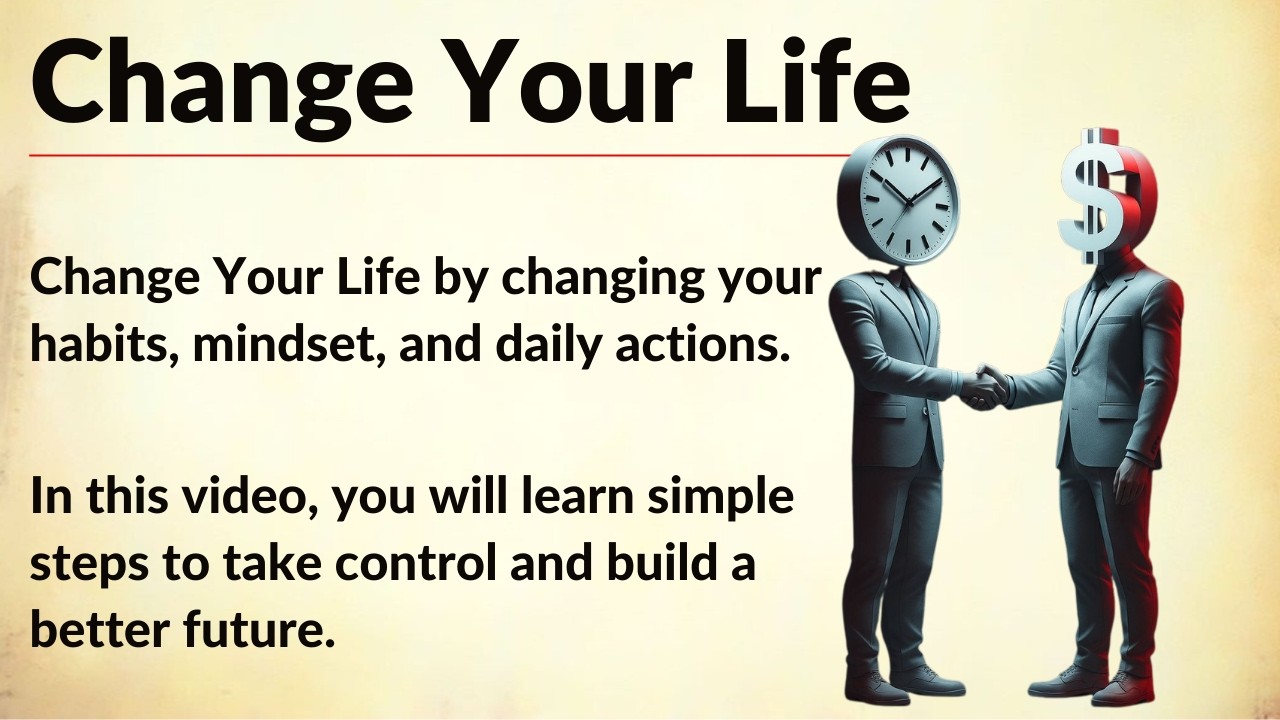 Change Your Life

Change Your Life by changing your habits, mindset, and daily actions.

In this video, you will learn simple steps to take control and build a better future.

$